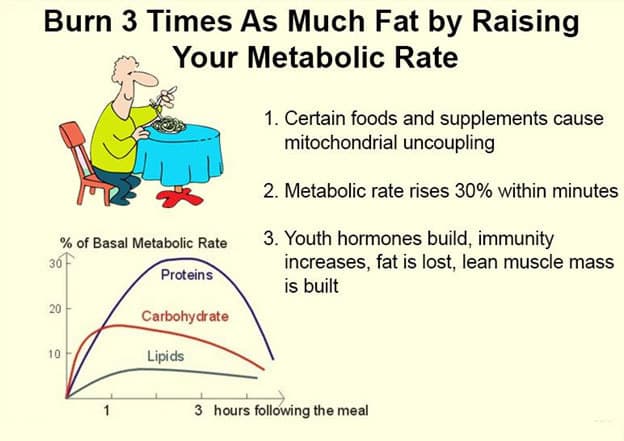 Burn 3 Times As Much Fat by Raising Your Metabolic Rate

1. Certain foods and supplements cause mitochondrial uncoupling

2. Metabolic rate rises 30% within minutes

3. Youth hormones build, immunity increases, fat is lost, lean muscle mass is built

% of Basal Metabolic Rate

30

20

10

Proteins

Carbohydrate

Lipids

1

3 hours following the meal